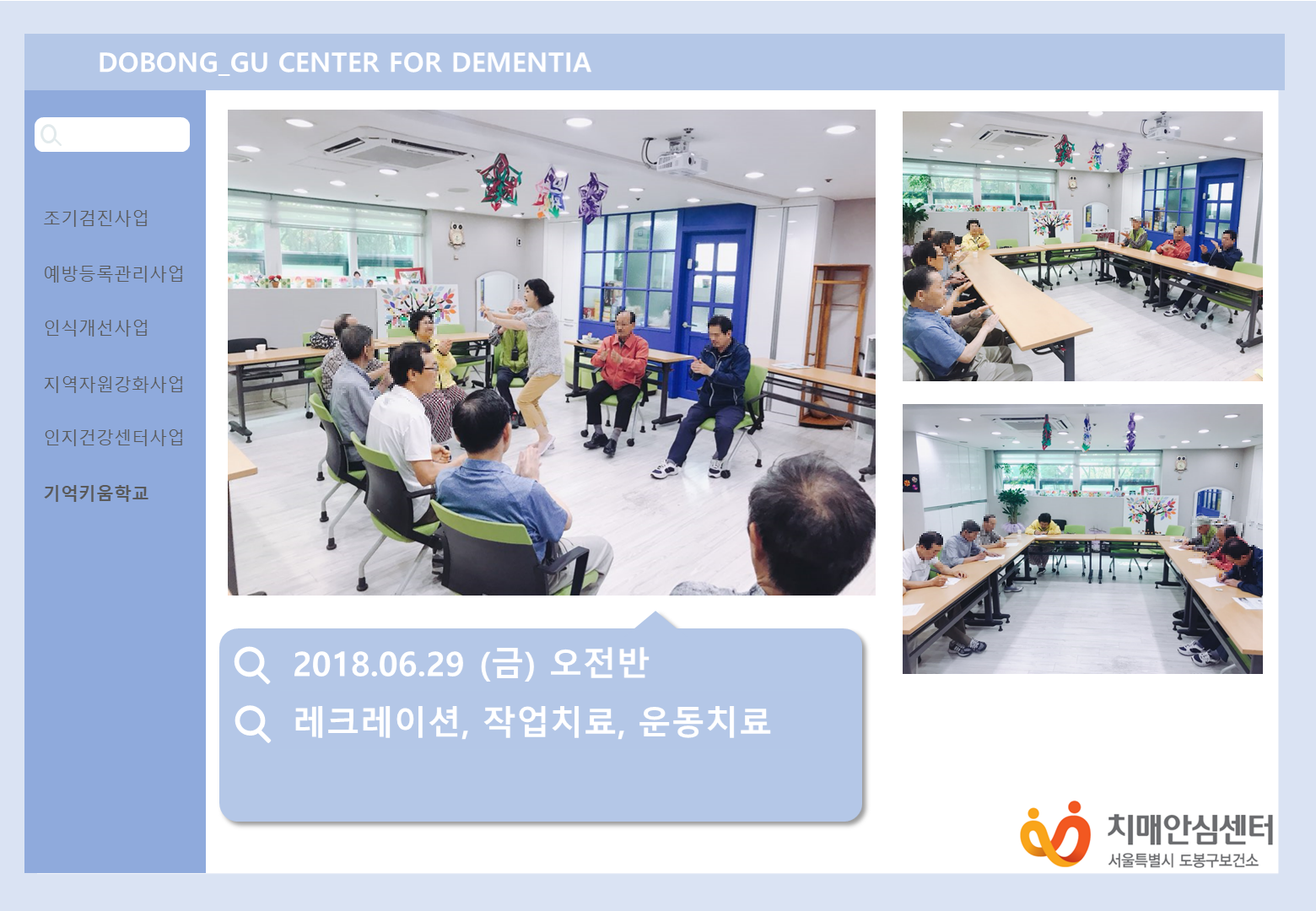 DOBONG_GU CENTER FOR DEMENTIA

조기검진사업

예방등록관리사업

인식개선사업

지역자원강화사업

인지건강센터사업

기억키움학교

2018.06.29 (금) 오전반

레크레이션, 작업치료, 운동치료

치매안심센터
서울특별시 도봉구보건소